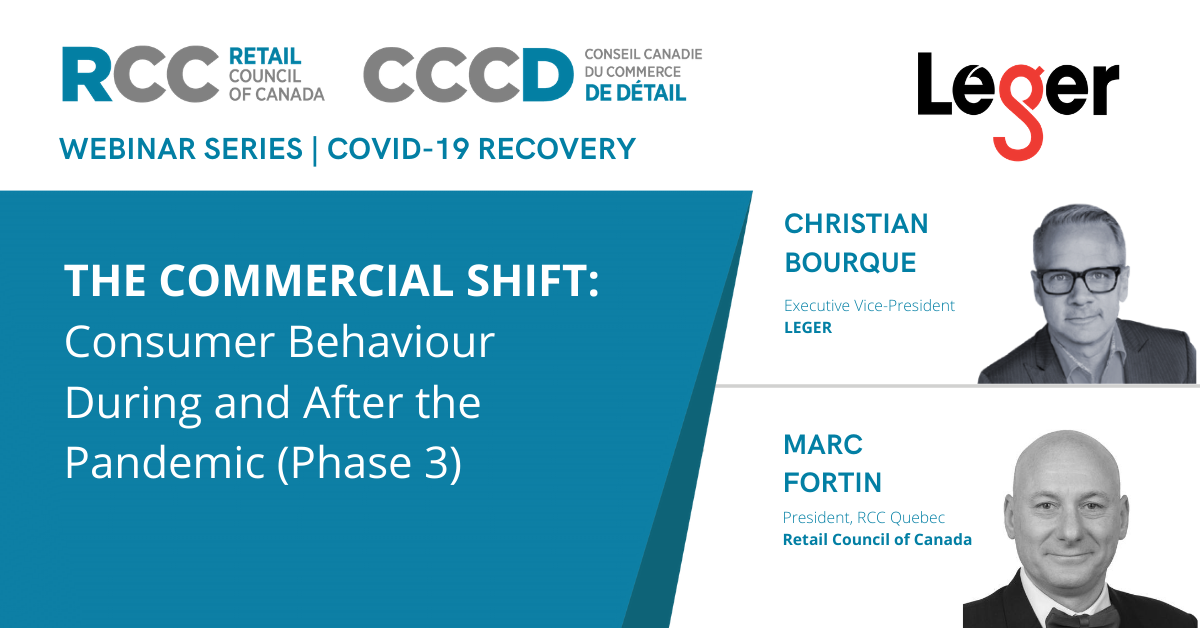 RCC RETAIL COUNCIL OF CANADA

CCCD CONSEIL CANADIE DU COMMERCE DE DÉTAIL

Leger

WEBINAR SERIES | COVID-19 RECOVERY

THE COMMERCIAL SHIFT: Consumer Behaviour During and After the Pandemic (Phase 3)

CHRISTIAN BOURQUE

Executive Vice-President
LEGER

MARC FORTIN

President, RCC Quebec
Retail Council of Canada